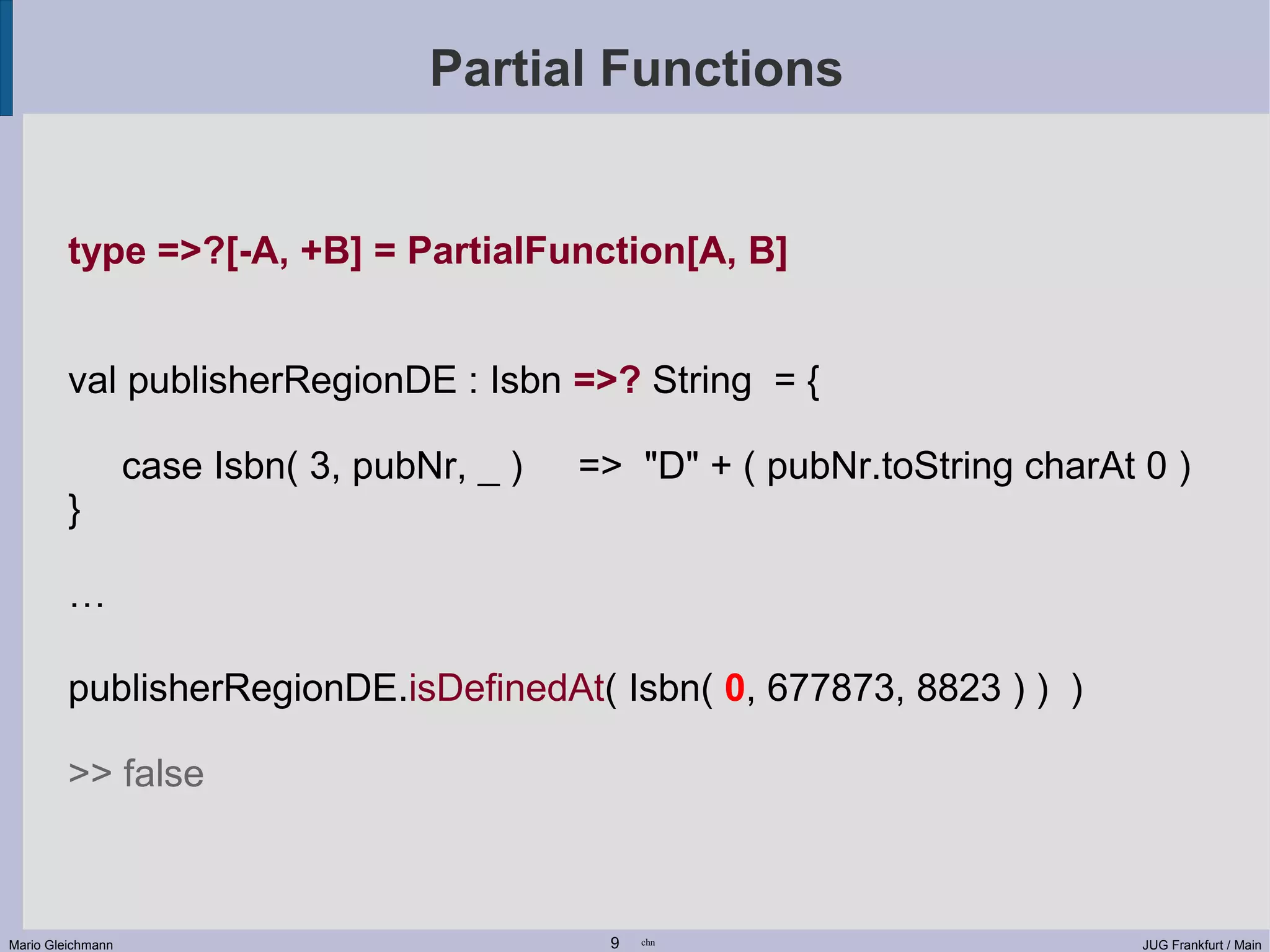 Partial Functions

type =>?[-A, +B] = PartialFunction[A, B]

val publisherRegionDE : Isbn =>? String = {

case Isbn( 3, pubNr, _ ) => "D" + ( pubNr.toString charAt 0 )
}

…

publisherRegionDE.isDefinedAt( Isbn( 0, 677873, 8823 ) ) )

>> false

Mario Gleichmann 9 chn JUG Frankfurt / Main